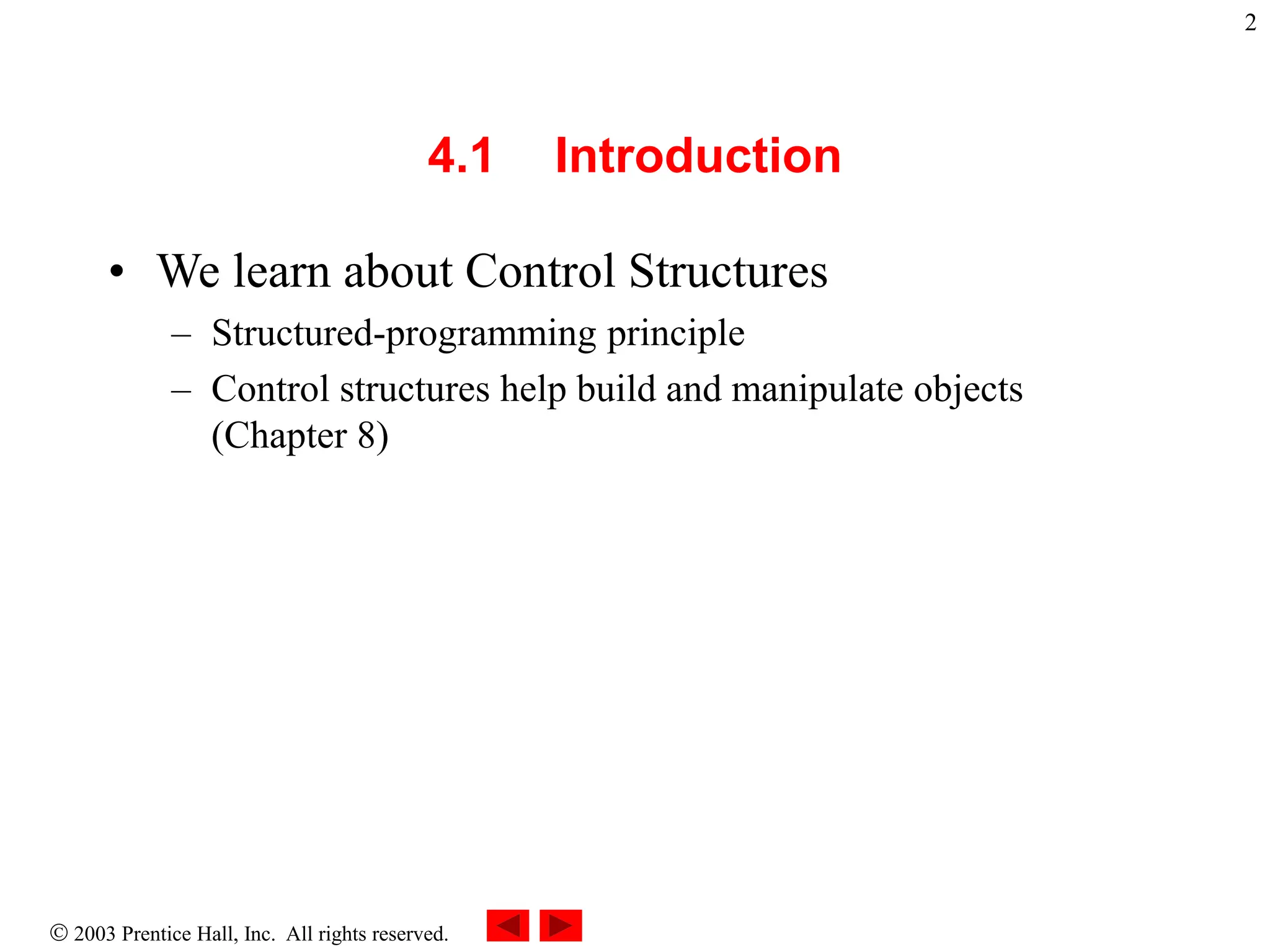 2

4.1 Introduction

• We learn about Control Structures
– Structured-programming principle
– Control structures help build and manipulate objects (Chapter 8)

© 2003 Prentice Hall, Inc. All rights reserved.